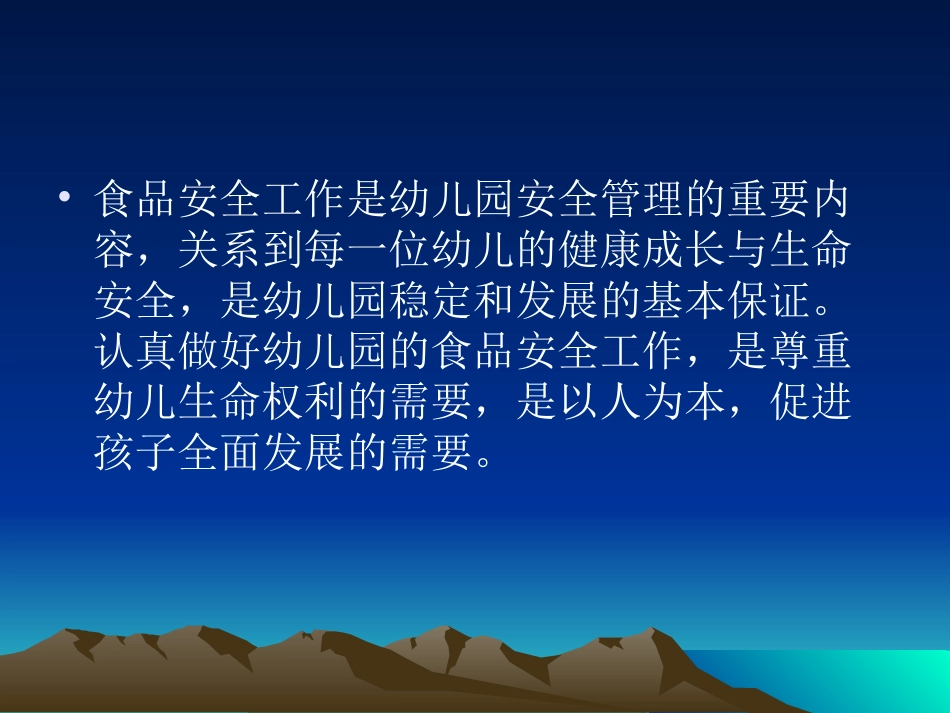 • 食品安全工作是幼儿园安全管理的重要内容，关系到每一位幼儿的健康成长与生命安全，是幼儿园稳定和发展的基本保证。认真做好幼儿园的食品安全工作，是尊重幼儿生命权利的需要，是以人为本，促进孩子全面发展的需要。